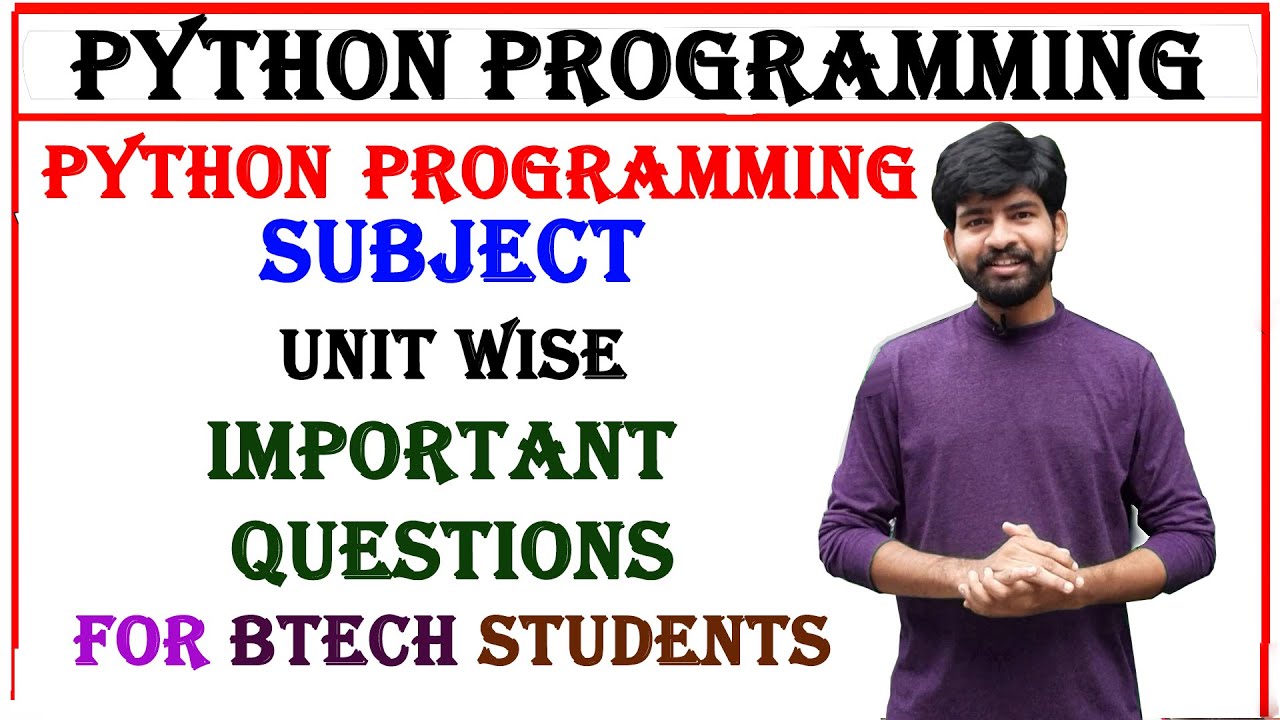 PYTHON PROGRAMMING

PYTHON PROGRAMMING
SUBJECT
UNIT WISE
IMPORTANT
QUESTIONS
FOR BTECH STUDENTS